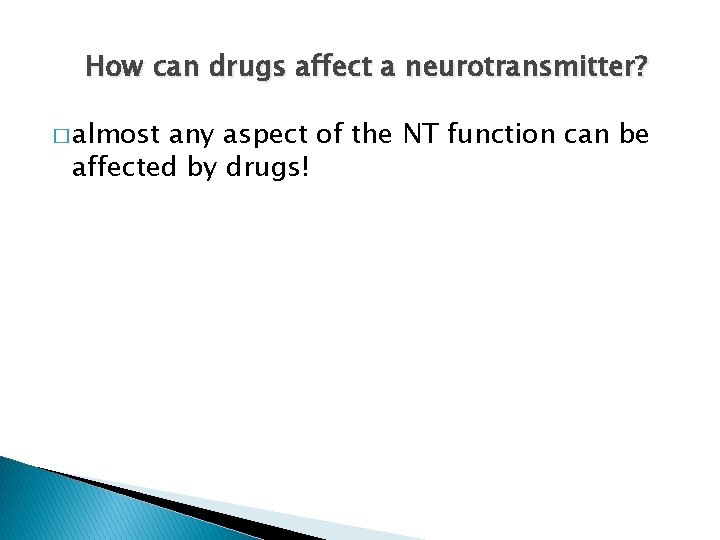 How can drugs affect a neurotransmitter?

□ almost any aspect of the NT function can be affected by drugs!